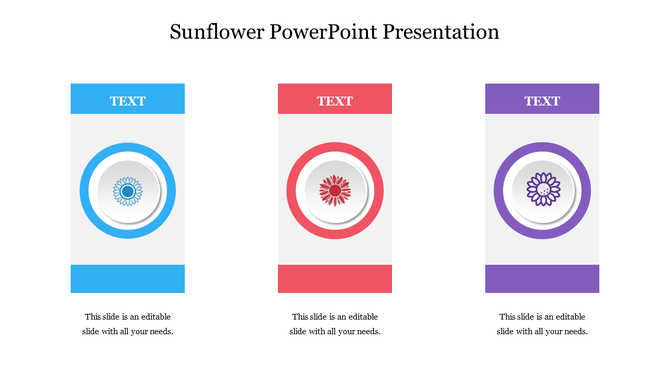 Sunflower PowerPoint Presentation

TEXT

This slide is an editable slide with all your needs.

TEXT

This slide is an editable slide with all your needs.

TEXT

This slide is an editable slide with all your needs.